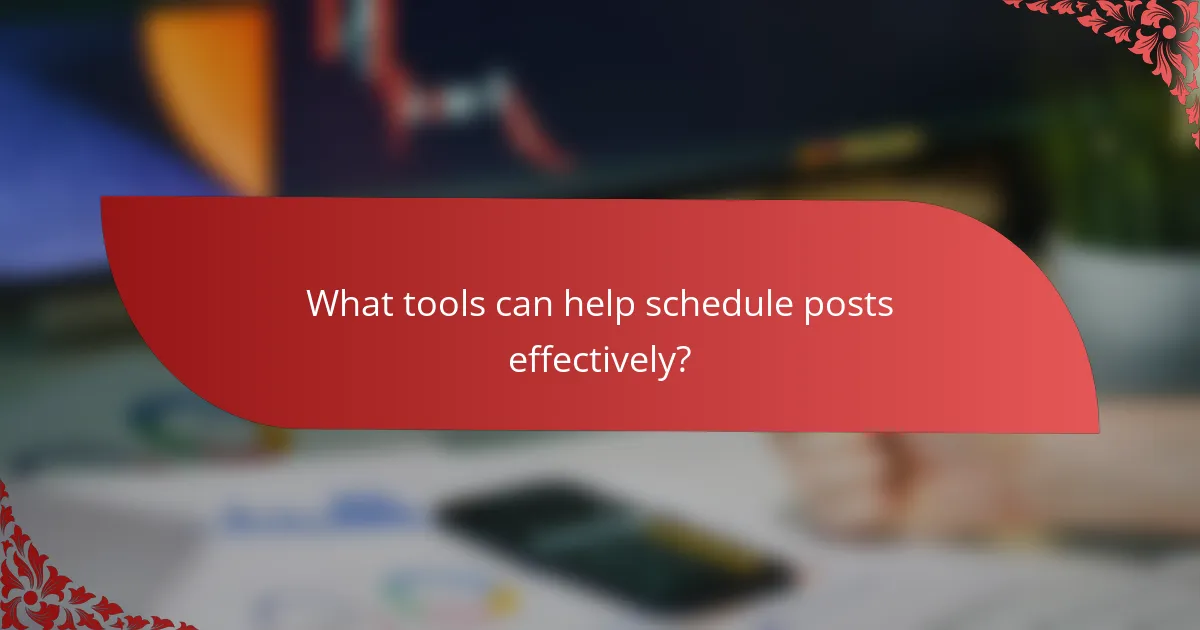 What tools can help schedule posts effectively?